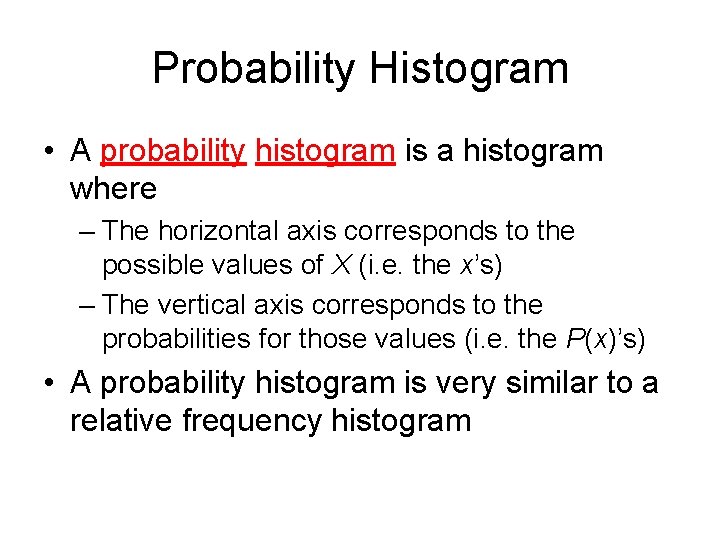 Probability Histogram

• A probability histogram is a histogram where

– The horizontal axis corresponds to the possible values of $X$ (i.e. the $x$'s)

– The vertical axis corresponds to the probabilities for those values (i.e. the $P(x)$'s)

• A probability histogram is very similar to a relative frequency histogram